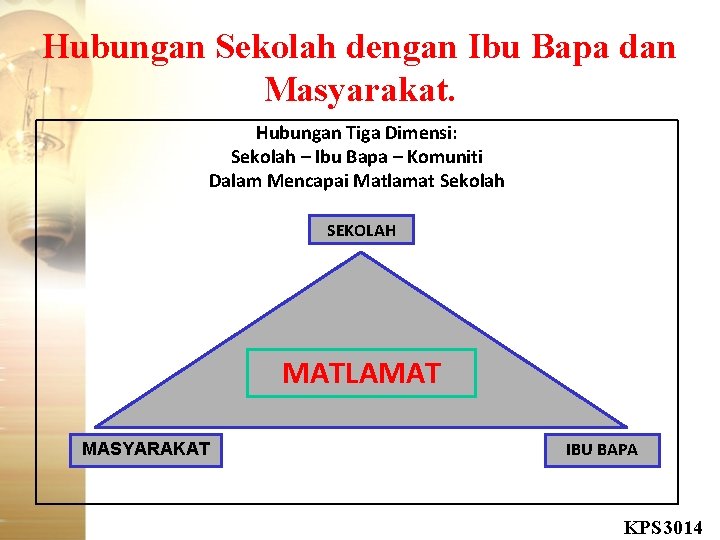 Hubungan Sekolah dengan Ibu Bapa dan Masyarakat.

Hubungan Tiga Dimensi:
Sekolah – Ibu Bapa – Komuniti
Dalam Mencapai Matlamat Sekolah

SEKOLAH

MATLAMAT

MASYARAKAT

IBU BAPA

KPS3014